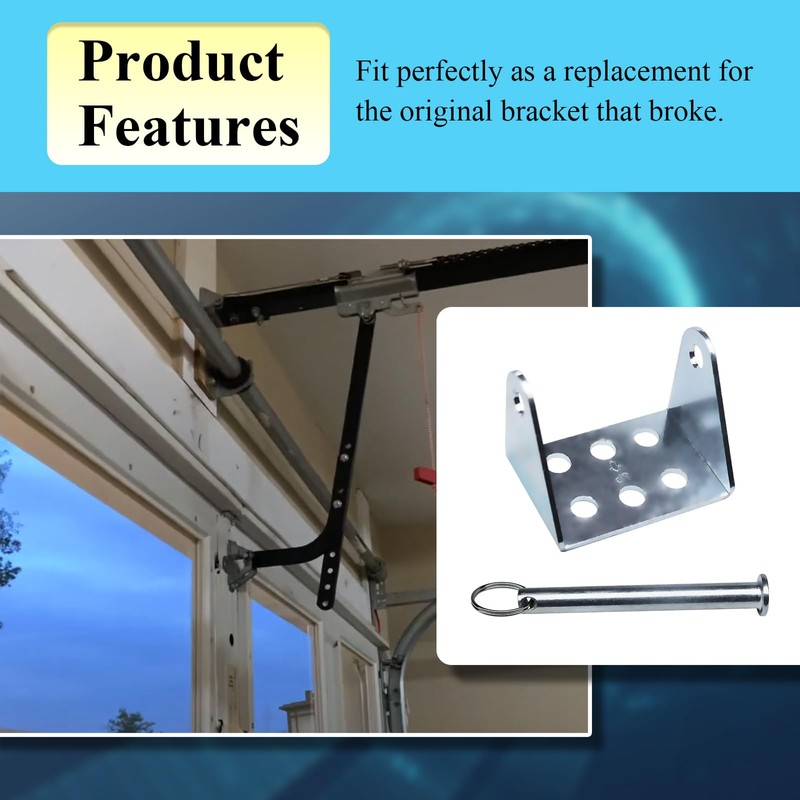 Product Features

Fit perfectly as a replacement for the original bracket that broke.